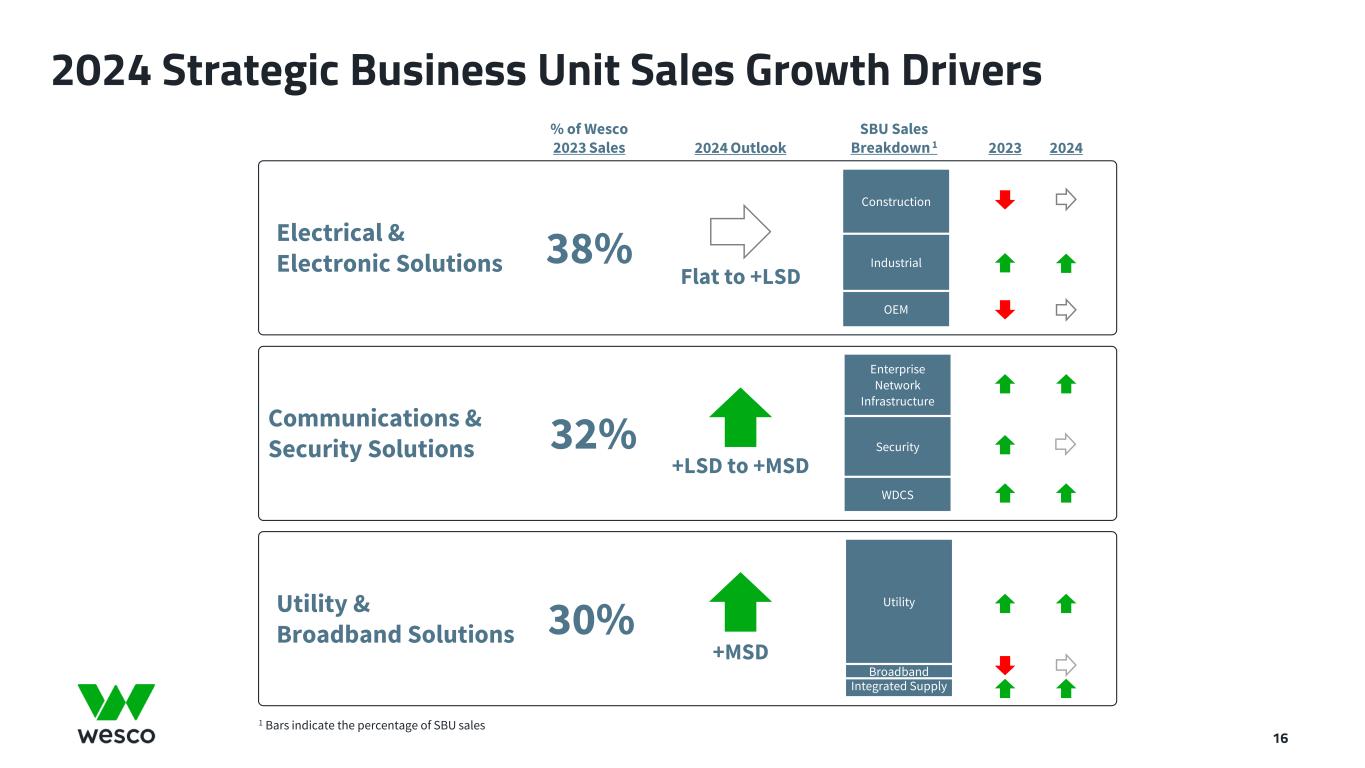 2024 Strategic Business Unit Sales Growth Drivers

% of Wesco 2023 Sales

2024 Outlook

SBU Sales Breakdown $^1$

2023

2024

Electrical & Electronic Solutions

38%

Flat to +LSD

Construction

Industrial

OEM

Communications & Security Solutions

32%

+LSD to +MSD

Enterprise Network Infrastructure

Security

WDCS

Utility & Broadband Solutions

30%

+MSD

Utility

Broadband

Integrated Supply

$^1$ Bars indicate the percentage of SBU sales

wesco

16